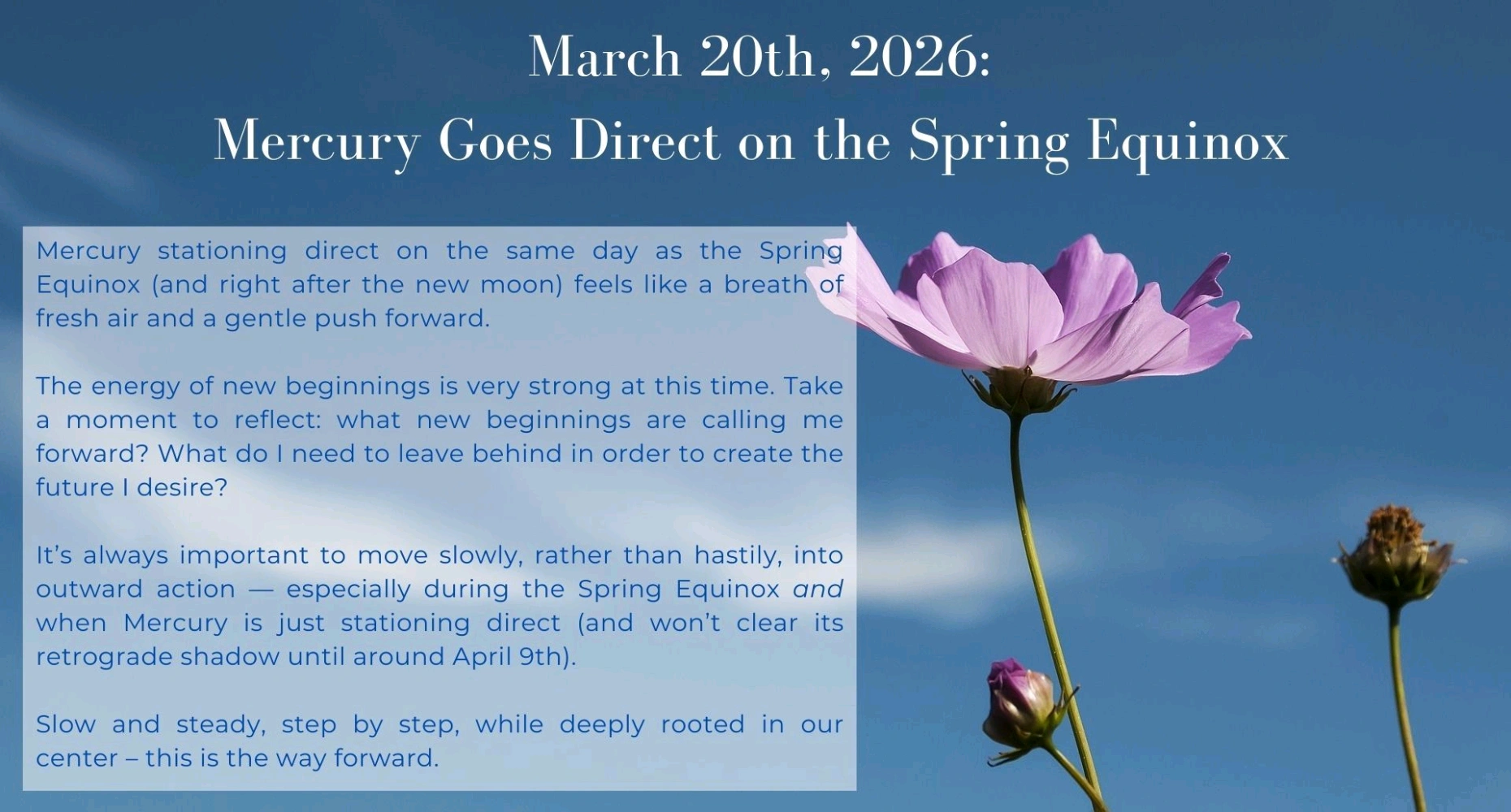 March 20th, 2026:
Mercury Goes Direct on the Spring Equinox

Mercury stationing direct on the same day as the Spring Equinox (and right after the new moon) feels like a breath of fresh air and a gentle push forward.

The energy of new beginnings is very strong at this time. Take a moment to reflect: what new beginnings are calling me forward? What do I need to leave behind in order to create the future I desire?

It's always important to move slowly, rather than hastily, into outward action — especially during the Spring Equinox and when Mercury is just stationing direct (and won't clear its retrograde shadow until around April 9th).

Slow and steady, step by step, while deeply rooted in our center – this is the way forward.